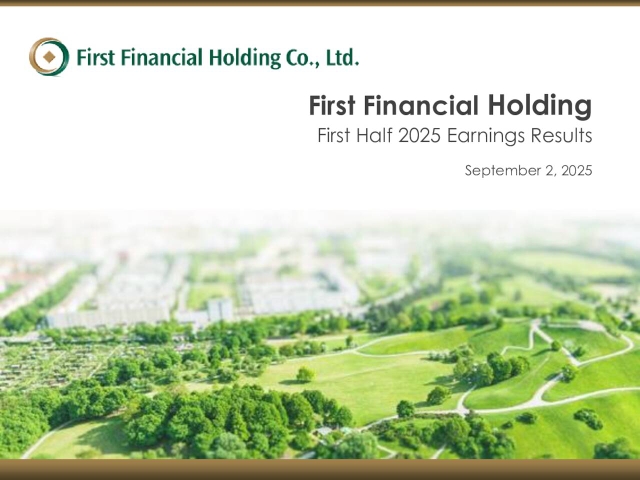 First Financial Holding Co., Ltd.

First Financial Holding
First Half 2025 Earnings Results

September 2, 2025